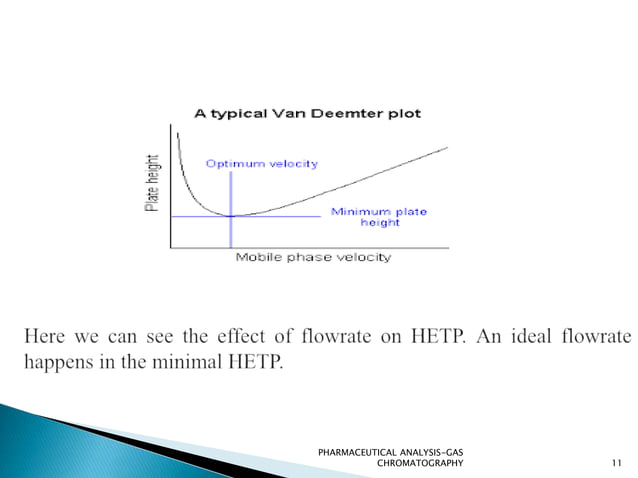 A typical Van Deemter plot

Plate height

Optimum velocity

Minimum plate height

Mobile phase velocity

Here we can see the effect of flowrate on HETP. An ideal flowrate happens in the minimal HETP.

PHARMACEUTICAL ANALYSIS-GAS CHROMATOGRAPHY

11